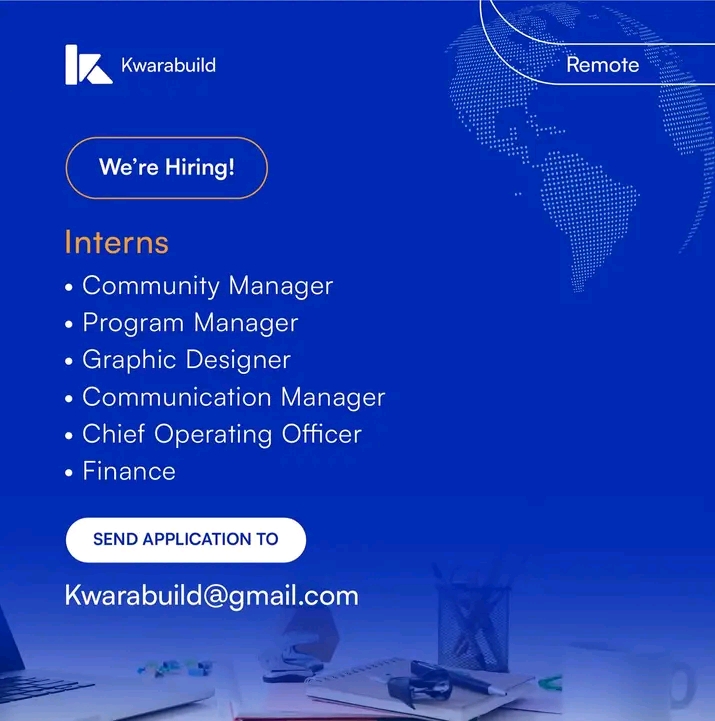 Kwarabuild

Remote

We're Hiring!

Interns

• Community Manager
• Program Manager
• Graphic Designer
• Communication Manager
• Chief Operating Officer
• Finance

SEND APPLICATION TO

Kwarabuild@gmail.com